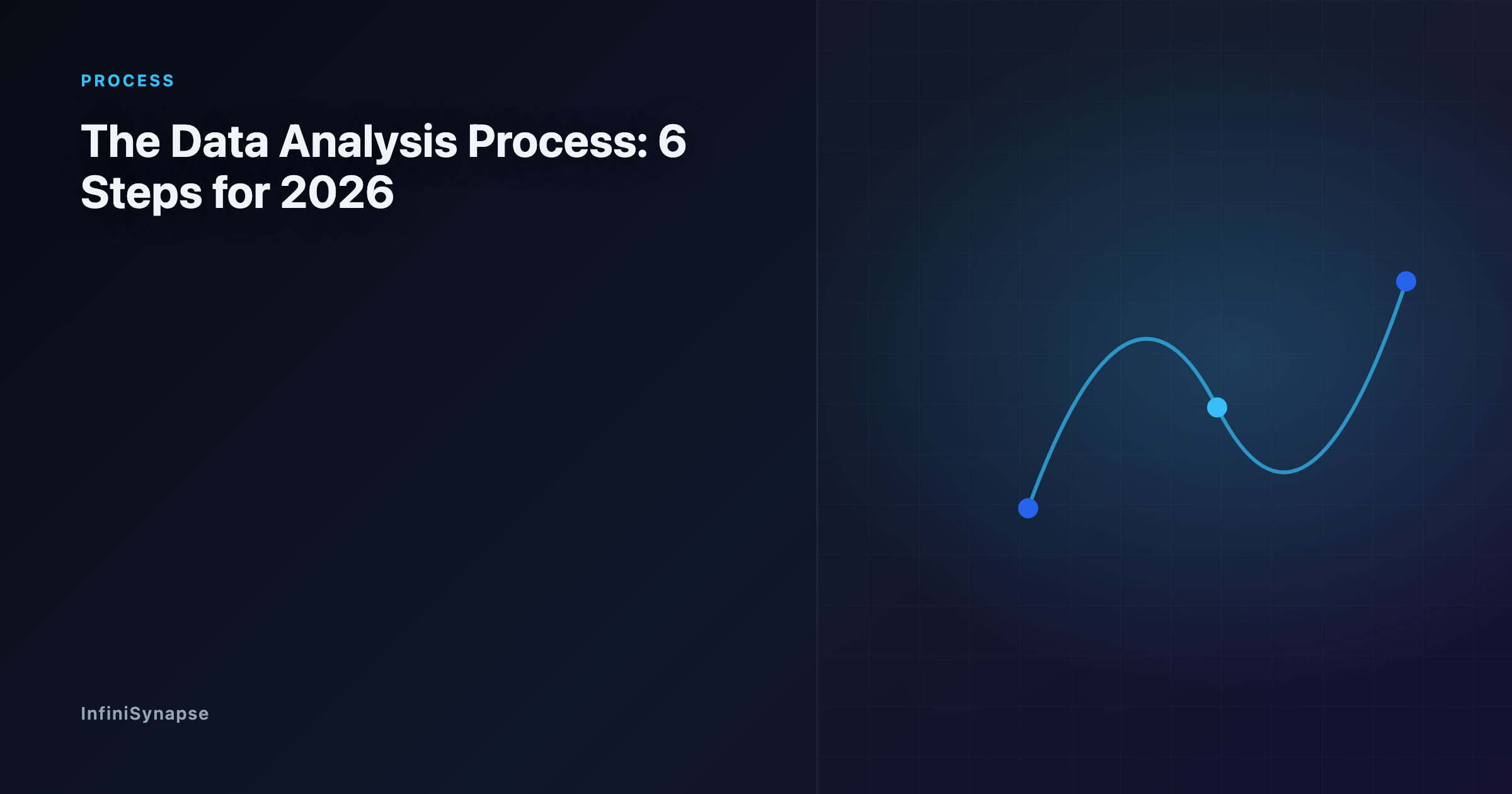 PROCESS

The Data Analysis Process: 6 Steps for 2026

InfiniSynapse